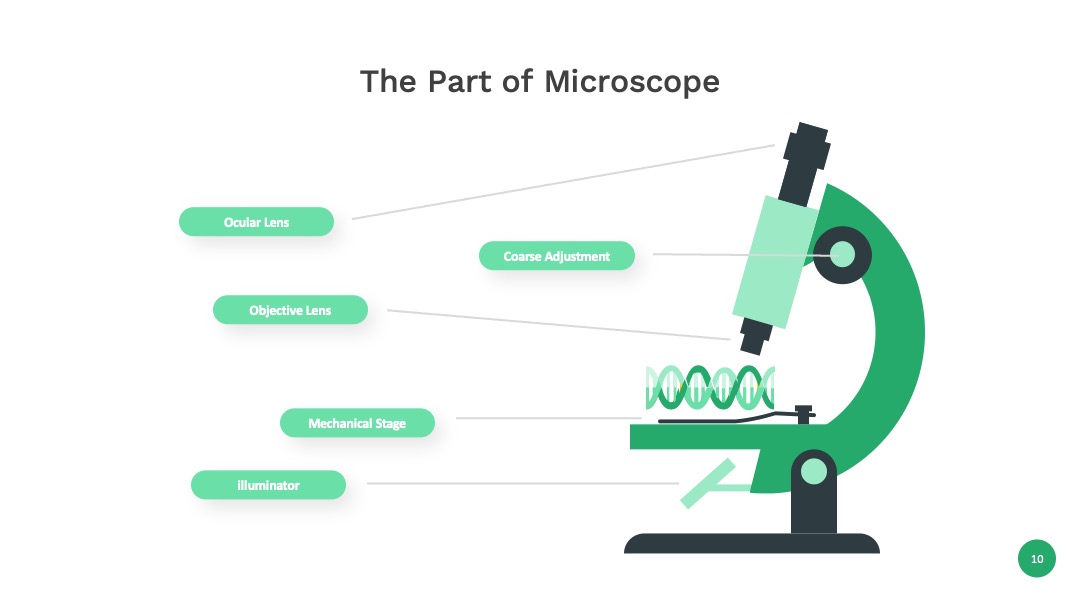 The Part of Microscope

Ocular Lens

Coarse Adjustment

Objective Lens

Mechanical Stage

Illuminator

10